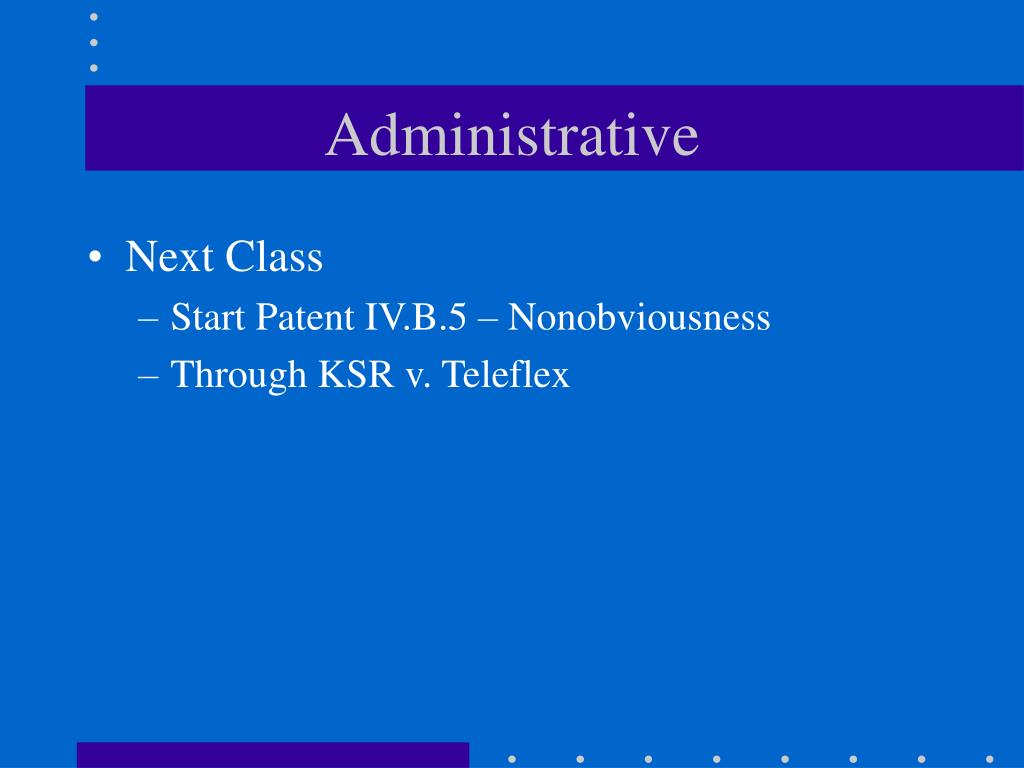 Administrative

• Next Class
– Start Patent IV.B.5 – Nonobviousness
– Through KSR v. Teleflex